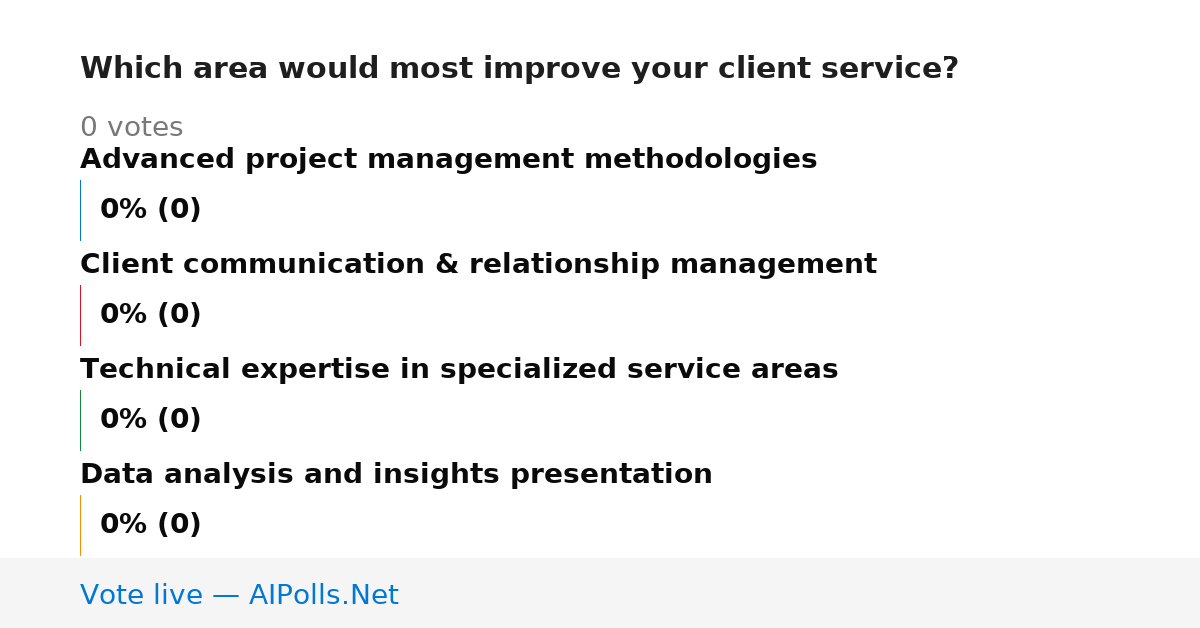 Which area would most improve your client service?

0 votes

Advanced project management methodologies

0% (0)

Client communication & relationship management

0% (0)

Technical expertise in specialized service areas

0% (0)

Data analysis and insights presentation

0% (0)

Vote live — AIPolls.Net